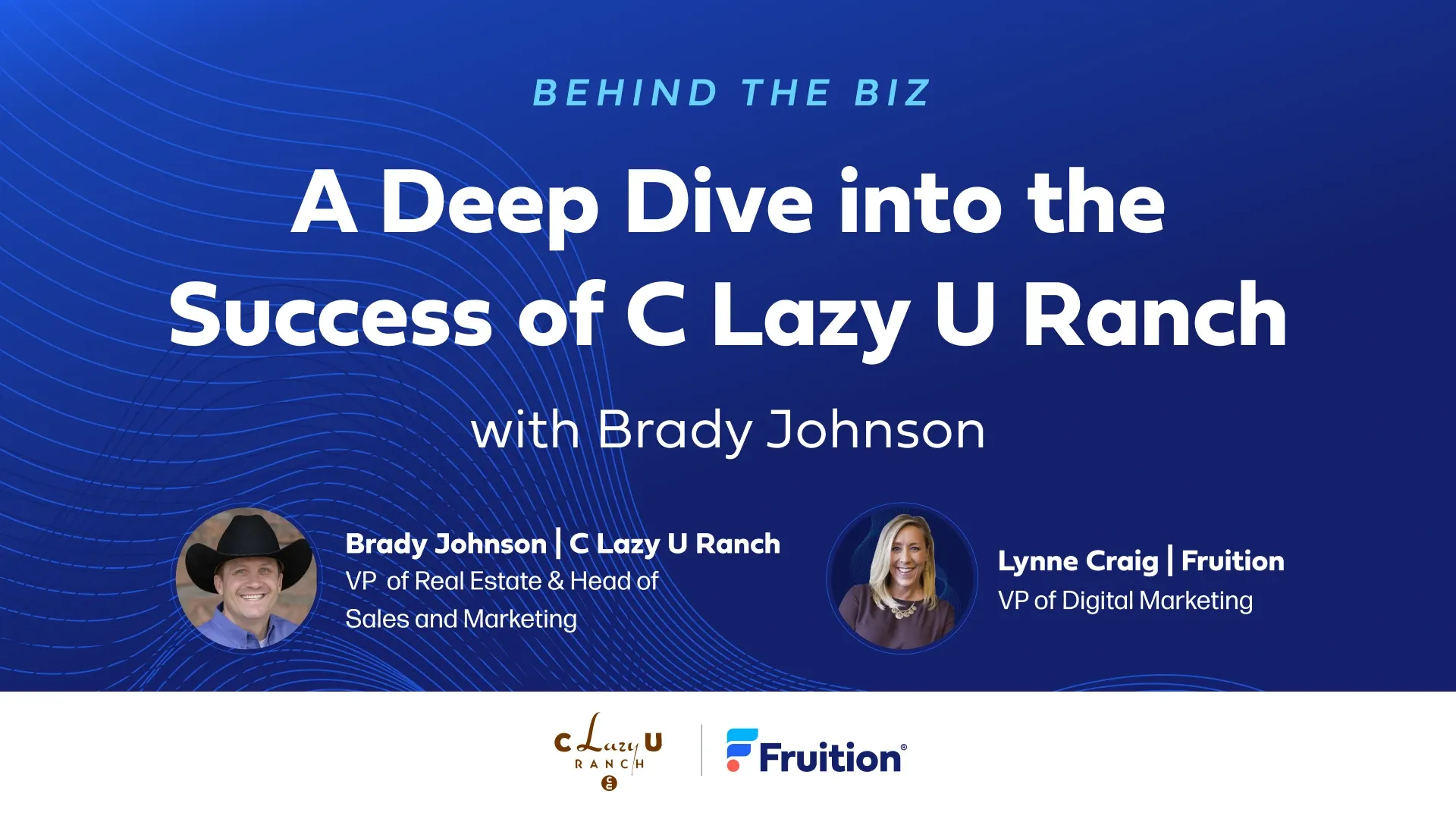 BEHIND THE BIZ

A Deep Dive into the Success of C Lazy U Ranch

with Brady Johnson

Brady Johnson | C Lazy U Ranch
VP of Real Estate & Head of Sales and Marketing

Lynne Craig | Fruition
VP of Digital Marketing

C Lazy U RANCH

Fruition®